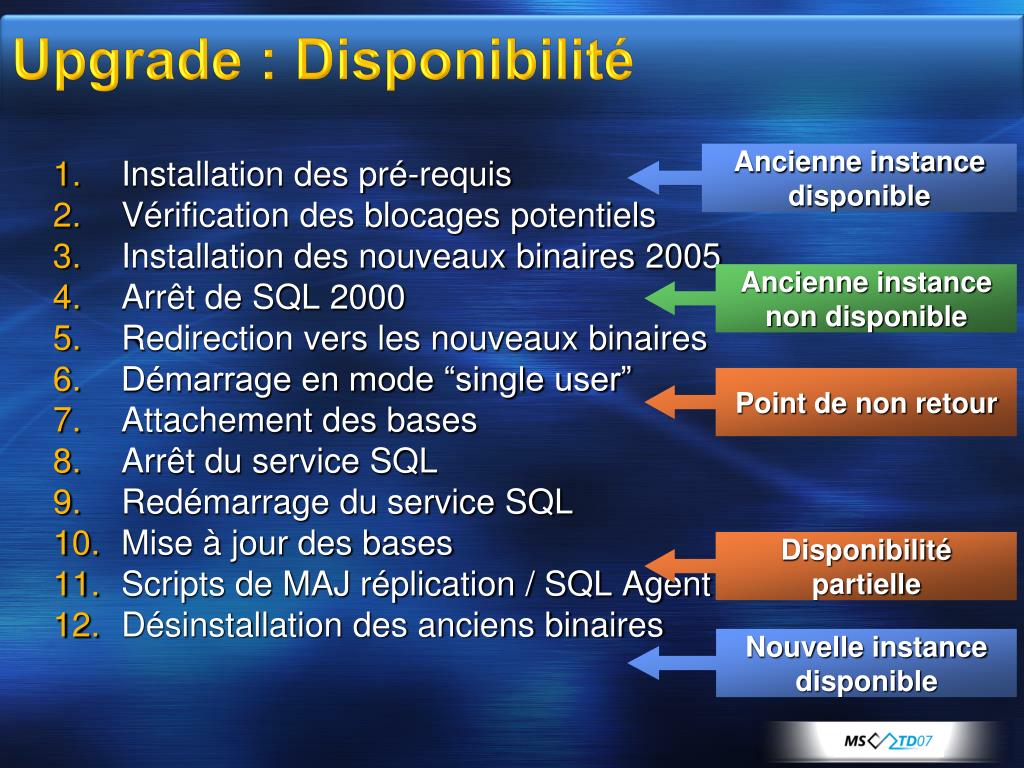 Upgrade : Disponibilité

1. Installation des pré-requis
2. Vérification des blocages potentiels
3. Installation des nouveaux binaires 2005
4. Arrêt de SQL 2000
5. Redirection vers les nouveaux binaires
6. Démarrage en mode “single user”
7. Attachement des bases
8. Arrêt du service SQL
9. Redémarrage du service SQL
10. Mise à jour des bases
11. Scripts de MAJ réplication / SQL Agent
12. Désinstallation des anciens binaires

Ancienne instance disponible

Ancienne instance non disponible

Point de non retour

Disponibilité partielle

Nouvelle instance disponible

MS TD07